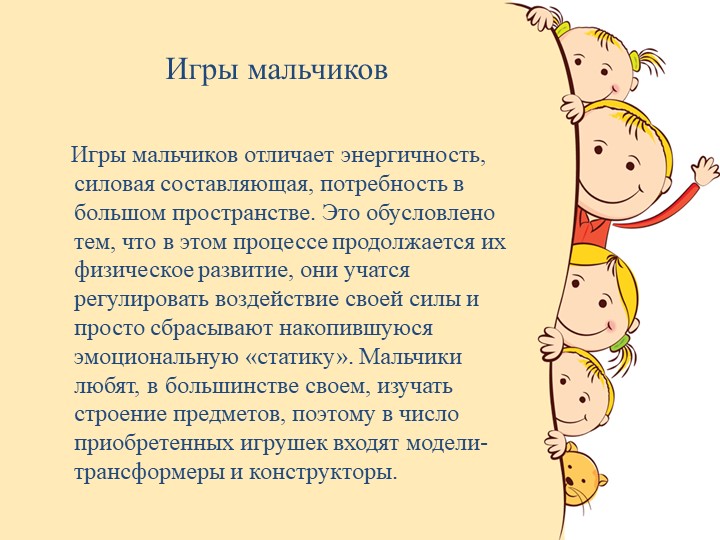 Игры мальчиков

Игры мальчиков отличает энергичность, силовая составляющая, потребность в большом пространстве. Это обусловлено тем, что в этом процессе продолжается их физическое развитие, они учатся регулировать воздействие своей силы и просто сбрасывают накопившуюся эмоциональную «статику». Мальчики любят, в большинстве своем, изучать строение предметов, поэтому в число приобретенных игрушек входят модели-трансформеры и конструкторы.